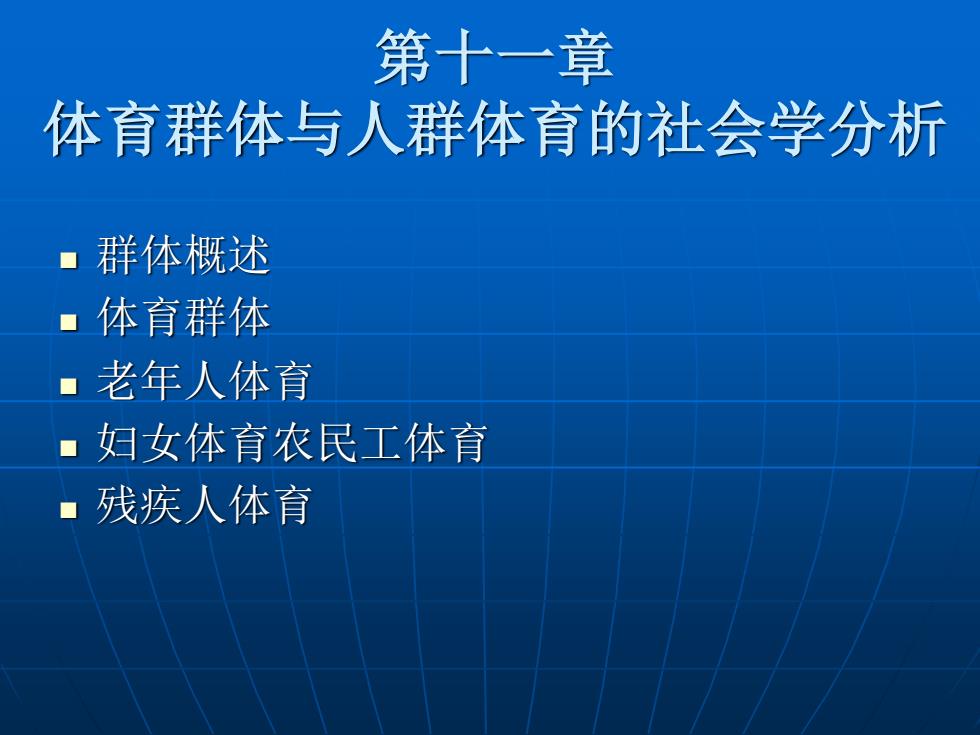 第十一章
体育群体与人群体育的社会学分析

- 群体概述
- 体育群体
- 老年人体育
- 妇女体育农民工体育
- 残疾人体育